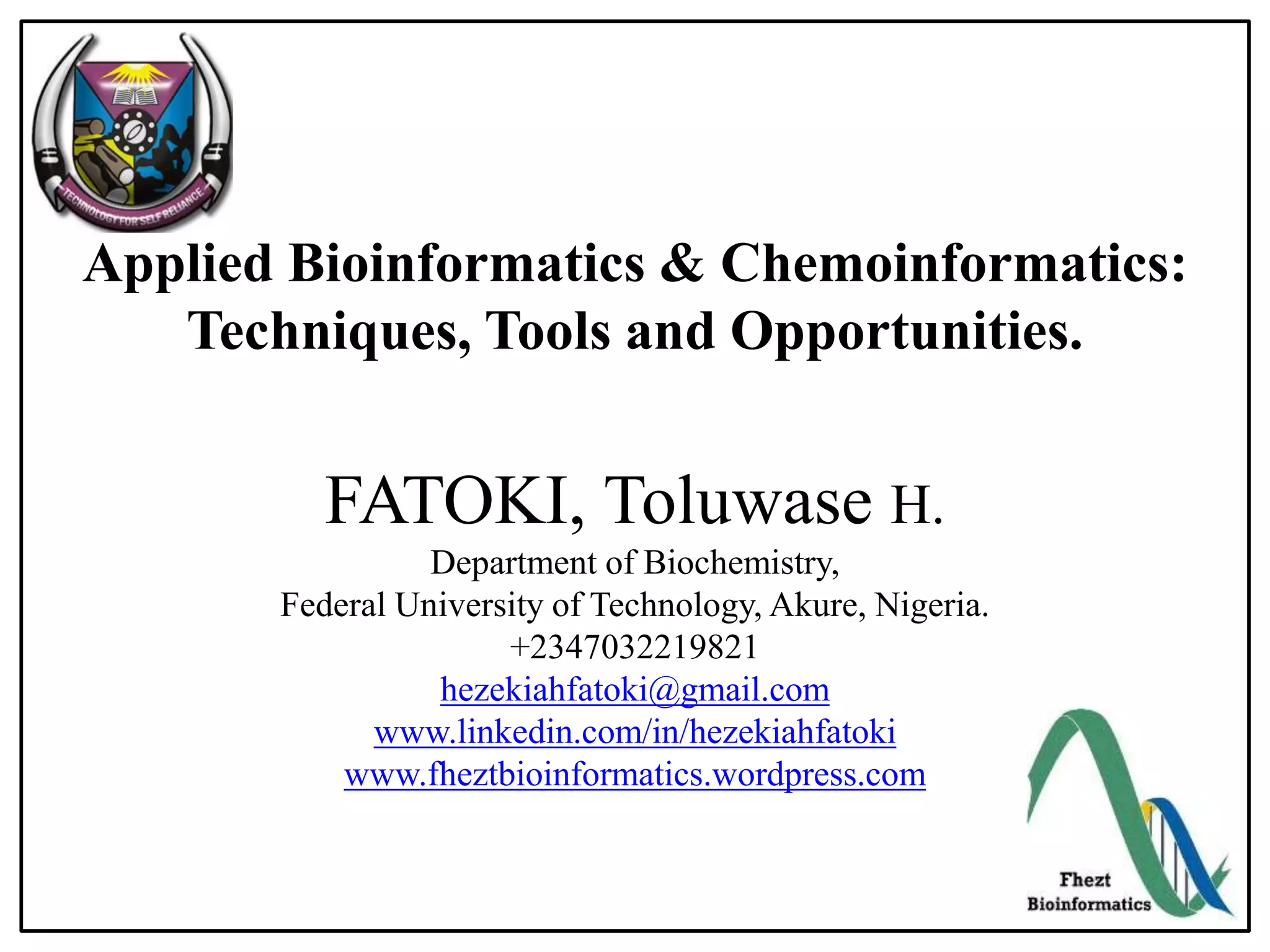 TECHNOLOGY FOR SELF RELIANCE

Applied Bioinformatics & Chemoinformatics: Techniques, Tools and Opportunities.

FATOKI, Toluwase H.
Department of Biochemistry,
Federal University of Technology, Akure, Nigeria.
+2347032219821
hezekiahfatoki@gmail.com
www.linkedin.com/in/hezekiahfatoki
www.fheztbioinformatics.wordpress.com

Fhezt
Bioinformatics